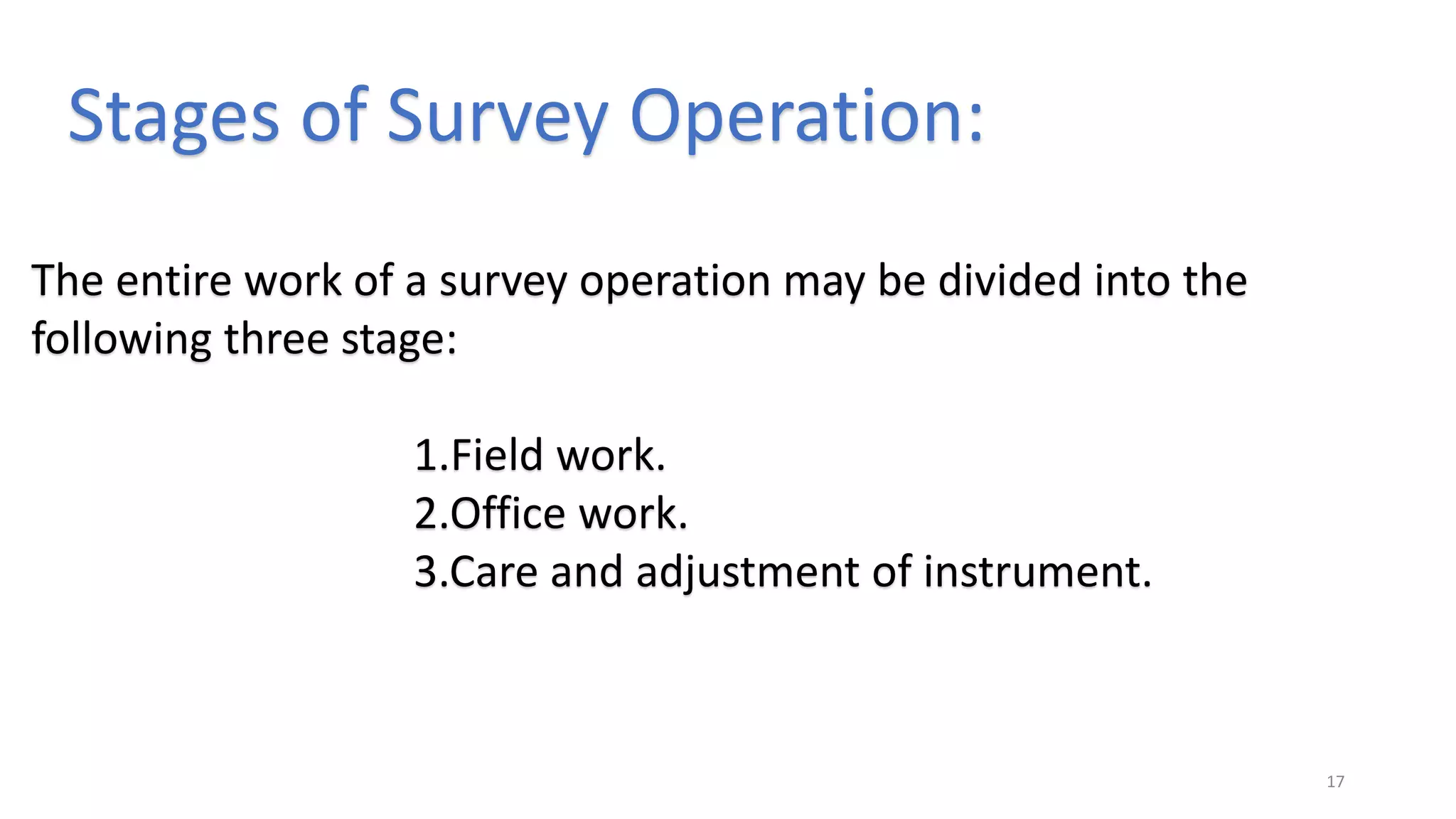 Stages of Survey Operation:

The entire work of a survey operation may be divided into the following three stage:

1.Field work.
2.Office work.
3.Care and adjustment of instrument.

17